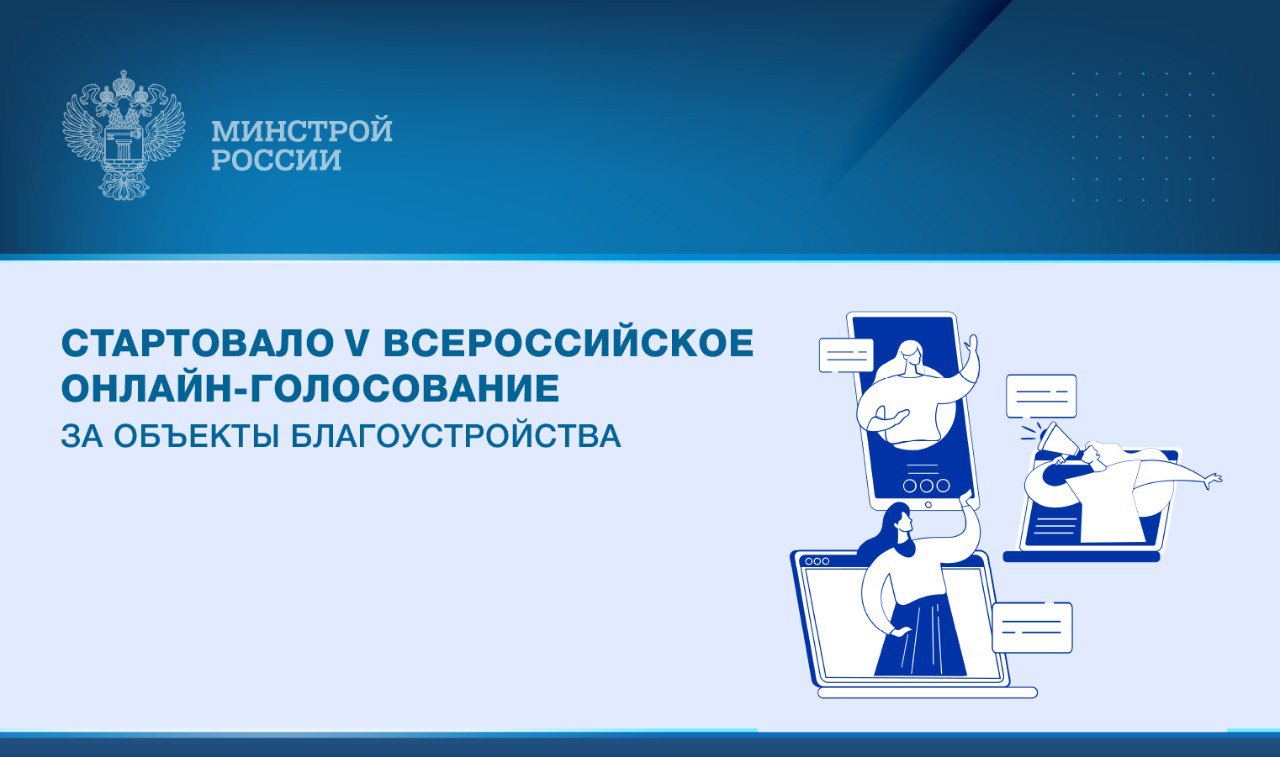 МИНСТРОЙ
РОССИИ

СТАРТОВАЛО V ВСЕРОССИЙСКОЕ
ОНЛАЙН-ГОЛОСОВАНИЕ
ЗА ОБЪЕКТЫ БЛАГОУСТРОЙСТВА